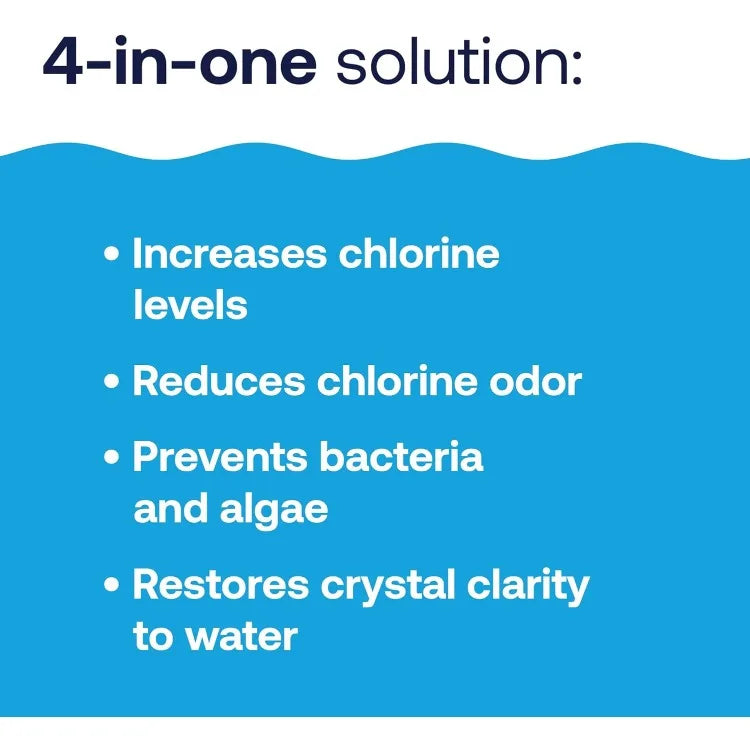 4-in-one solution:

• Increases chlorine levels

• Reduces chlorine odor

• Prevents bacteria and algae

• Restores crystal clarity to water